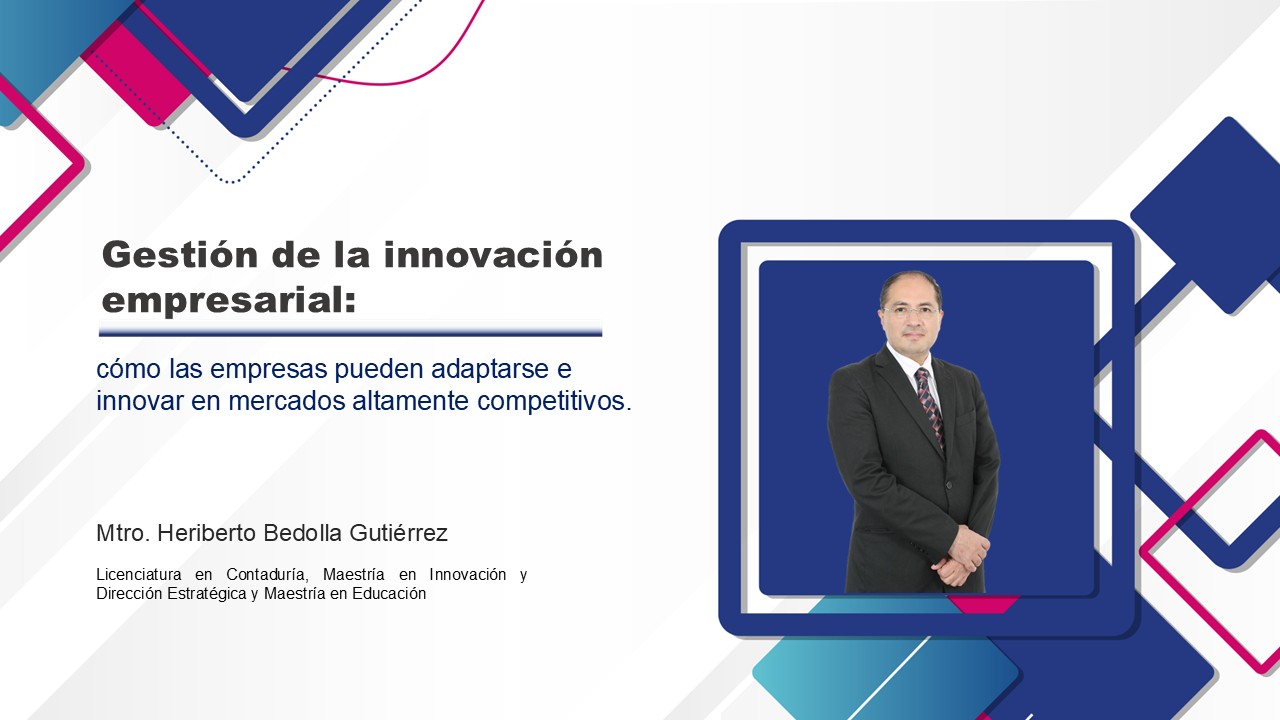 Gestión de la innovación empresarial:

cómo las empresas pueden adaptarse e innovar en mercados altamente competitivos.

Mtro. Heriberto Bedolla Gutiérrez

Licenciatura en Contaduría, Maestría en Innovación y Dirección Estratégica y Maestría en Educación